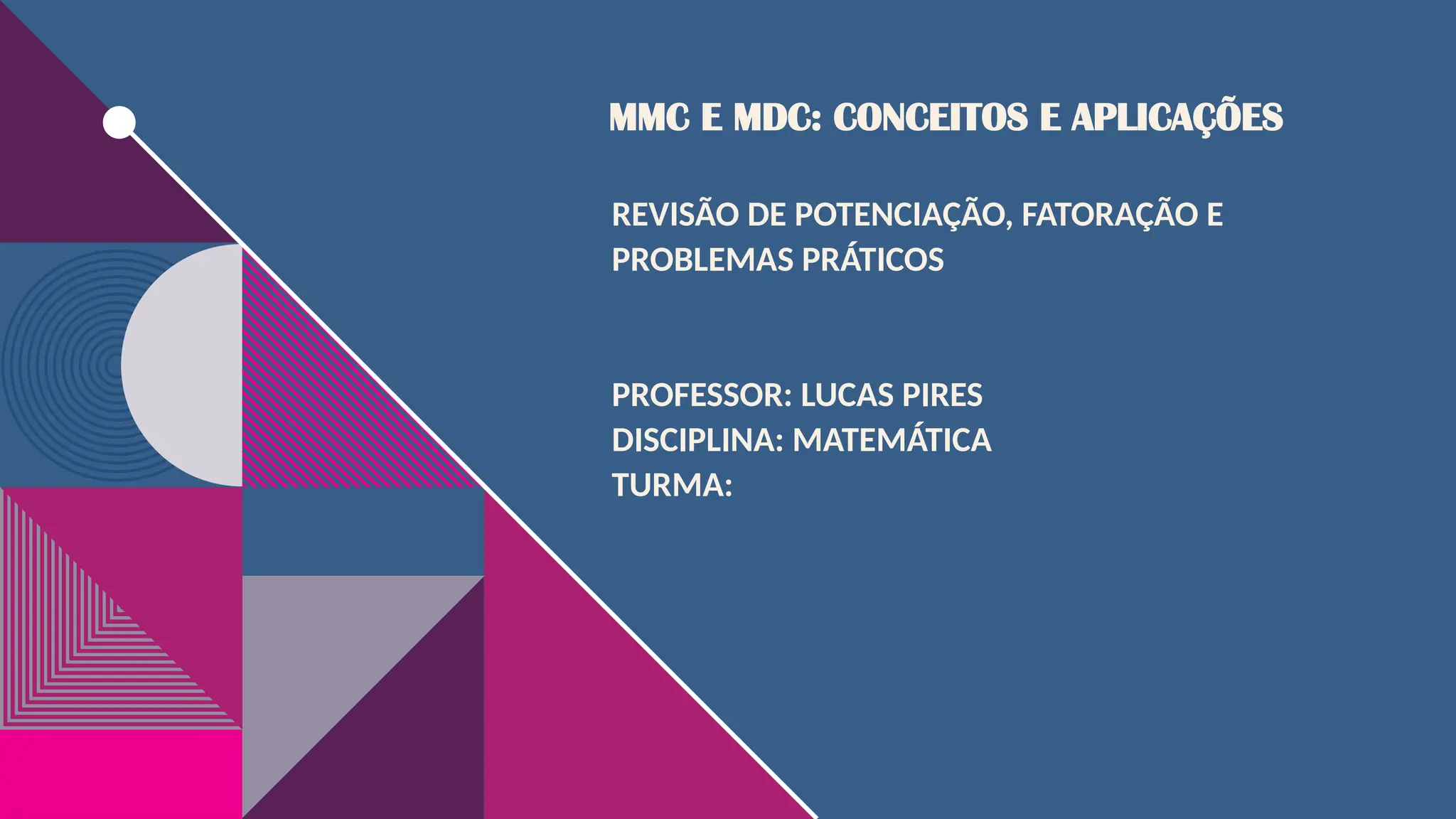 MMC E MDC: CONCEITOS E APLICAÇÕES

REVISÃO DE POTENCIAÇÃO, FATORAÇÃO E PROBLEMAS PRÁTICOS

PROFESSOR: LUCAS PIRES
DISCIPLINA: MATEMÁTICA
TURMA: